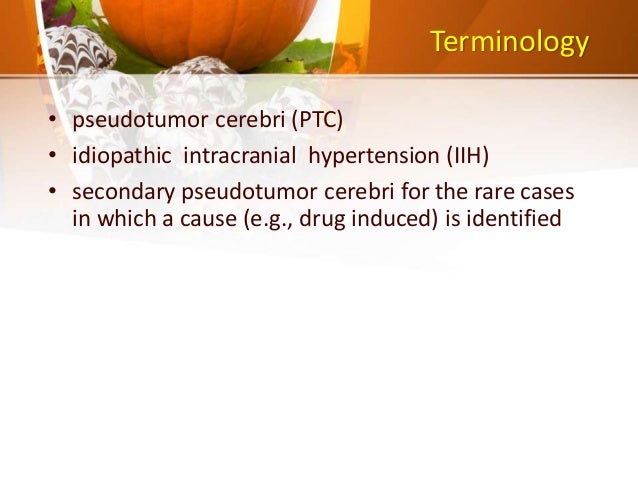 Terminology

• pseudotumor cerebri (PTC)
• idiopathic intracranial hypertension (IIH)
• secondary pseudotumor cerebri for the rare cases in which a cause (e.g., drug induced) is identified